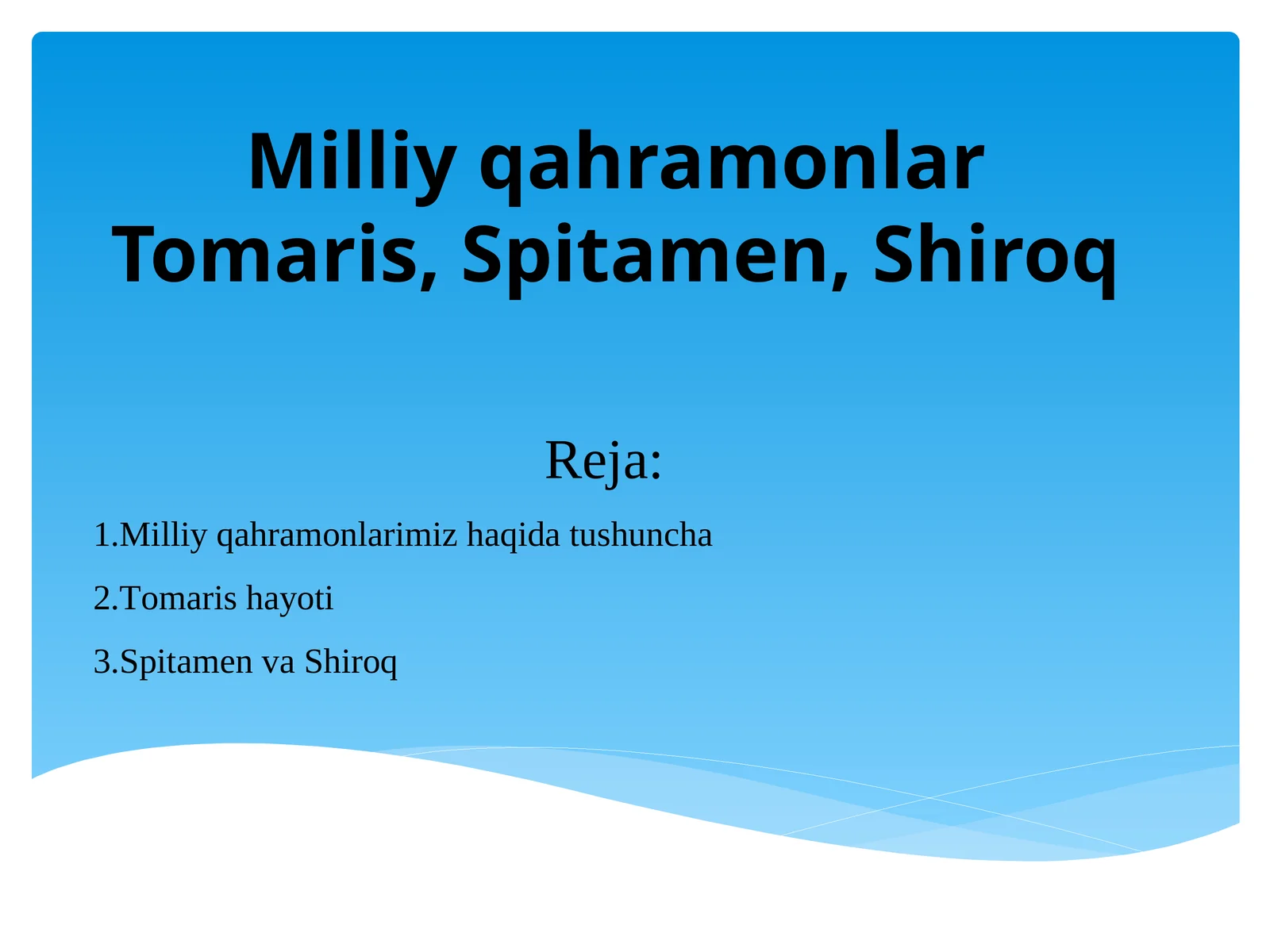 Milliy qahramonlar
Tomaris, Spitamen, Shiroq

Reja:

1.Milliy qahramonlarimiz haqida tushuncha

2.Tomaris hayoti

3.Spitamen va Shiroq